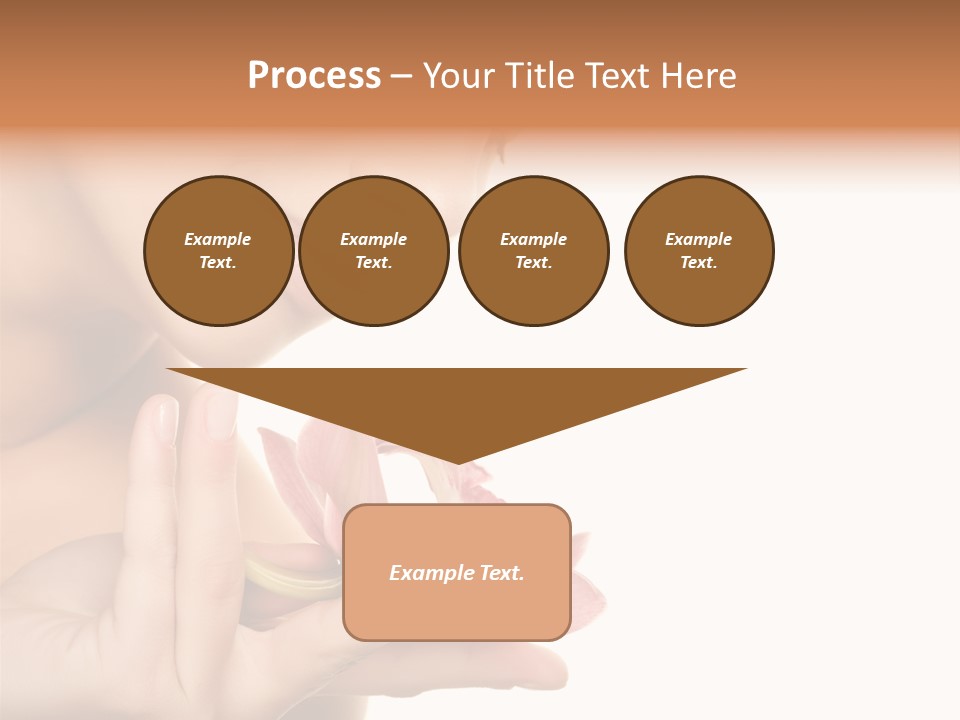 Process – Your Title Text Here

Example Text.

Example Text.

Example Text.

Example Text.

Example Text.